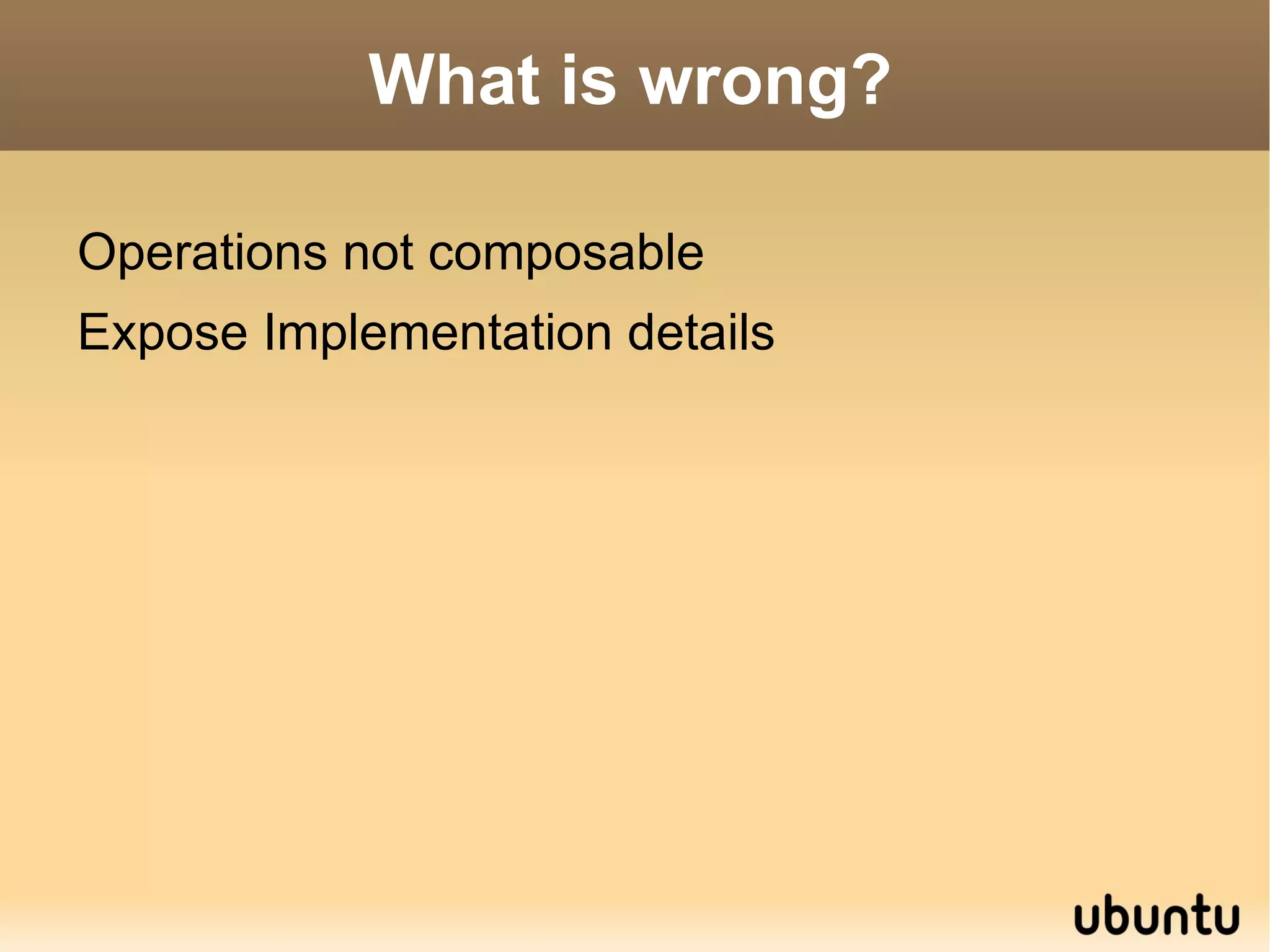 What is wrong?

Operations not composable

Expose Implementation details

ubuntu